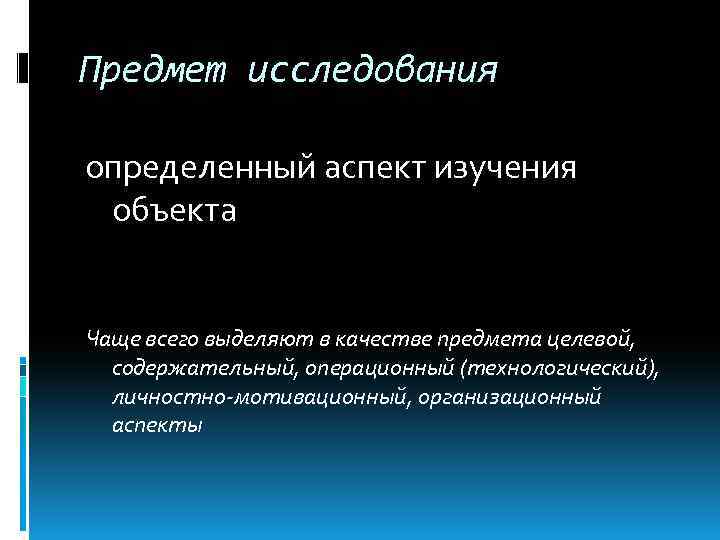 Предмет исследования

определенный аспект изучения объекта

Чаще всего выделяют в качестве предмета целевой, содержательный, операционный (технологический), личностно-мотивационный, организационный аспекты